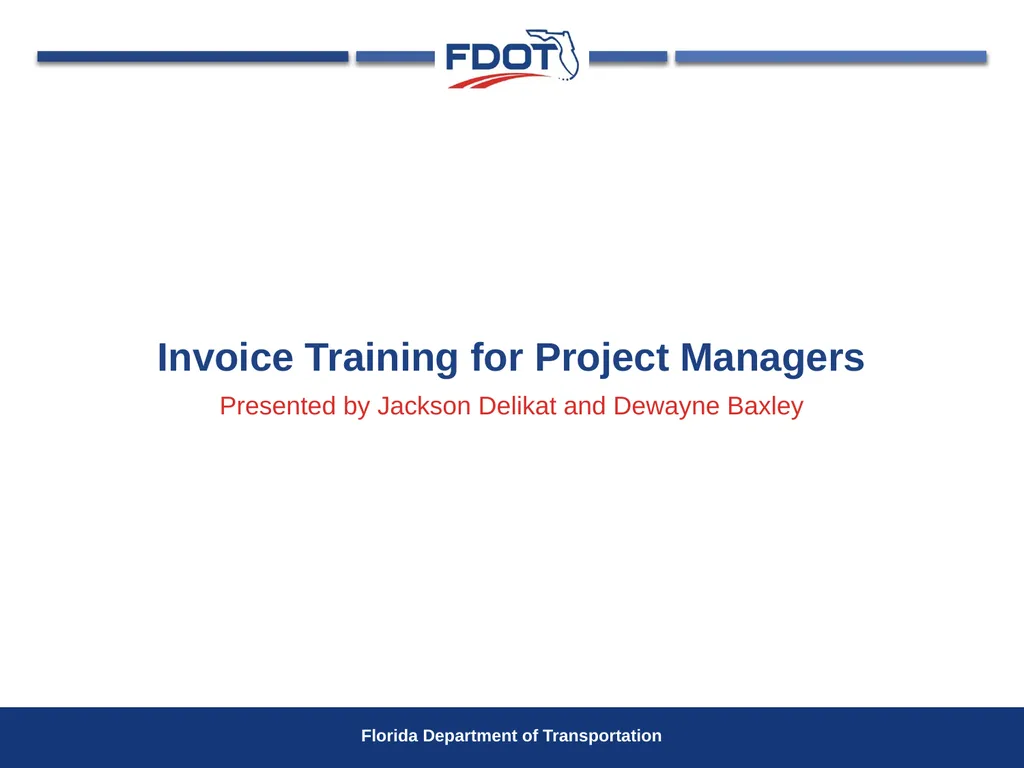 FDOT

Invoice Training for Project Managers

Presented by Jackson Delikat and Dewayne Baxley

Florida Department of Transportation